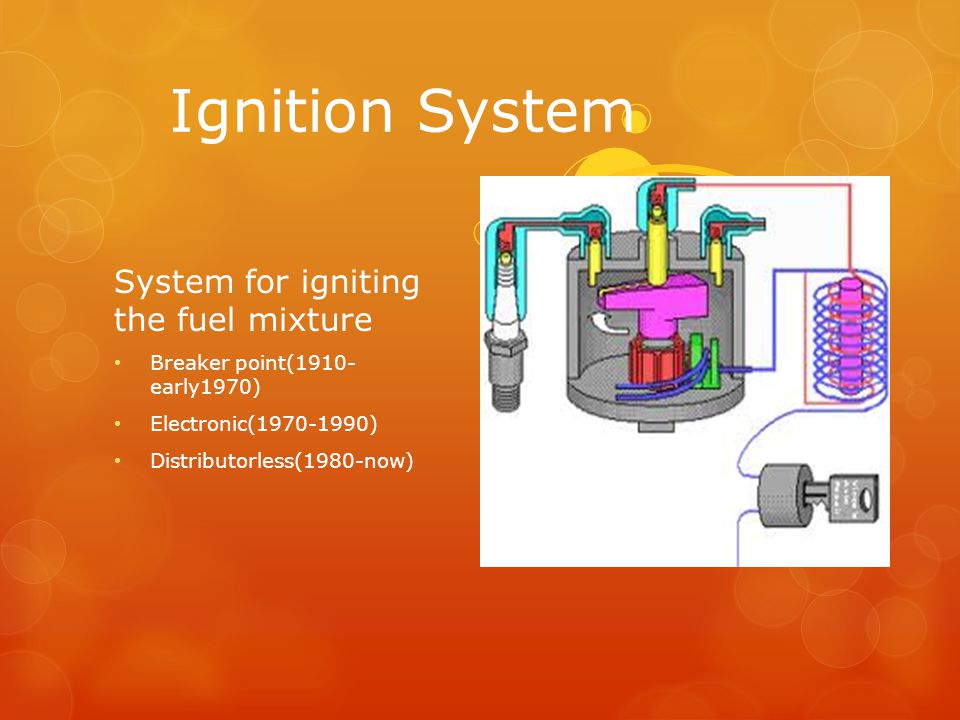 Ignition System

System for igniting the fuel mixture

• Breaker point(1910-early1970)
• Electronic(1970-1990)
• Distributorless(1980-now)